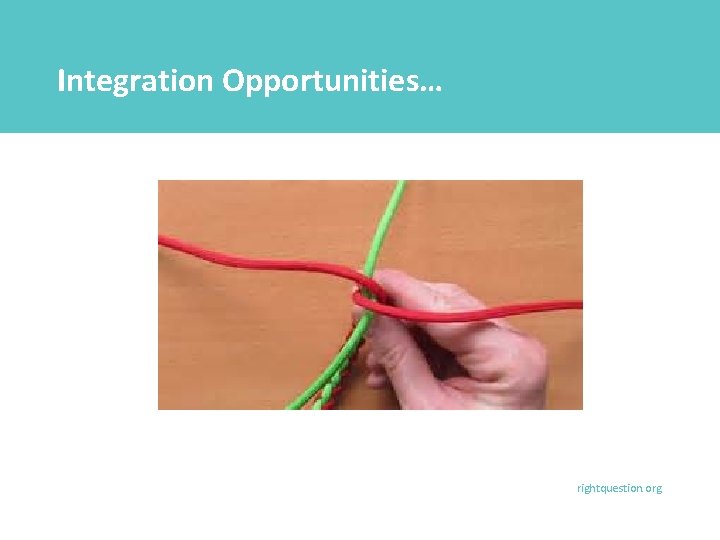 Integration Opportunities…

rightquestion.org